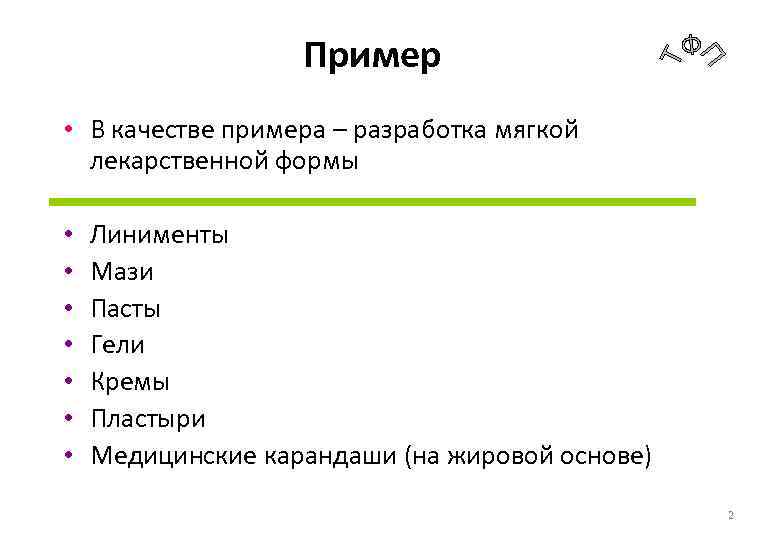 Пример

ТФП

• В качестве примера – разработка мягкой лекарственной формы

• Линименты
• Мази
• Пасты
• Гели
• Кремы
• Пластыри
• Медицинские карандаши (на жировой основе)

2